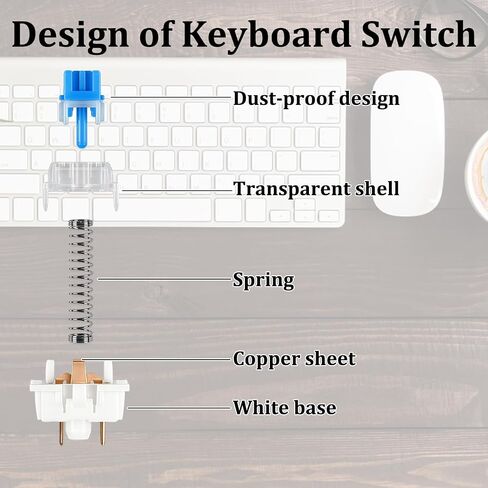 Design of Keyboard Switch

Dust-proof design

Transparent shell

Spring

Copper sheet

White base